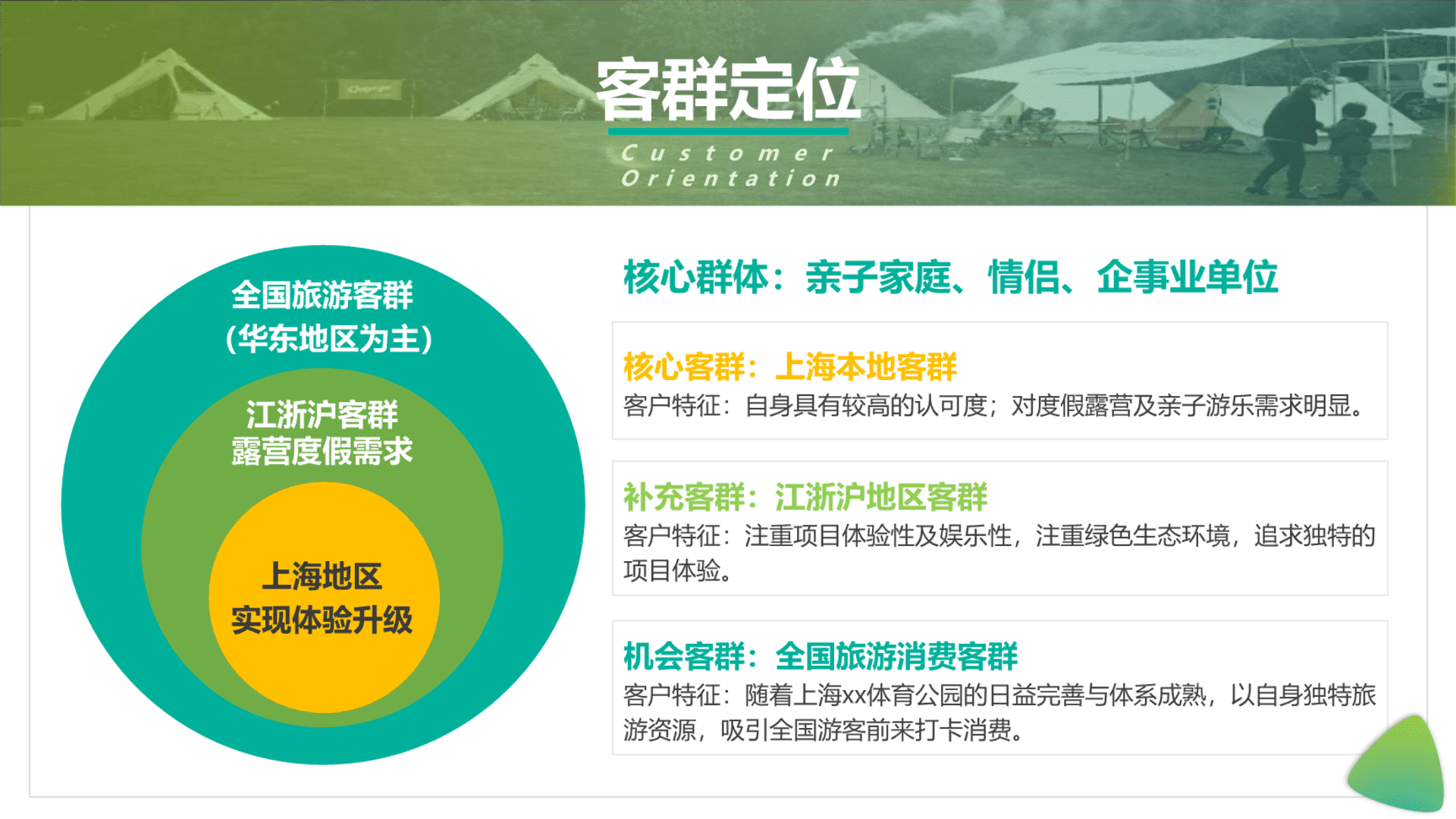 客群定位

Customer Orientation

全国旅游客群
（华东地区为主）

江浙沪客群
露营度假需求

上海地区
实现体验升级

核心群体：亲子家庭、情侣、企事业单位

核心客群：上海本地客群
客户特征：自身具有较高的认可度；对度假露营及亲子游乐需求明显。

补充客群：江浙沪地区客群
客户特征：注重项目体验性及娱乐性，注重绿色生态环境，追求独特的项目体验。

机会客群：全国旅游消费客群
客户特征：随着上海xx体育公园的日益完善与体系成熟，以自身独特旅游资源，吸引全国游客前来打卡消费。